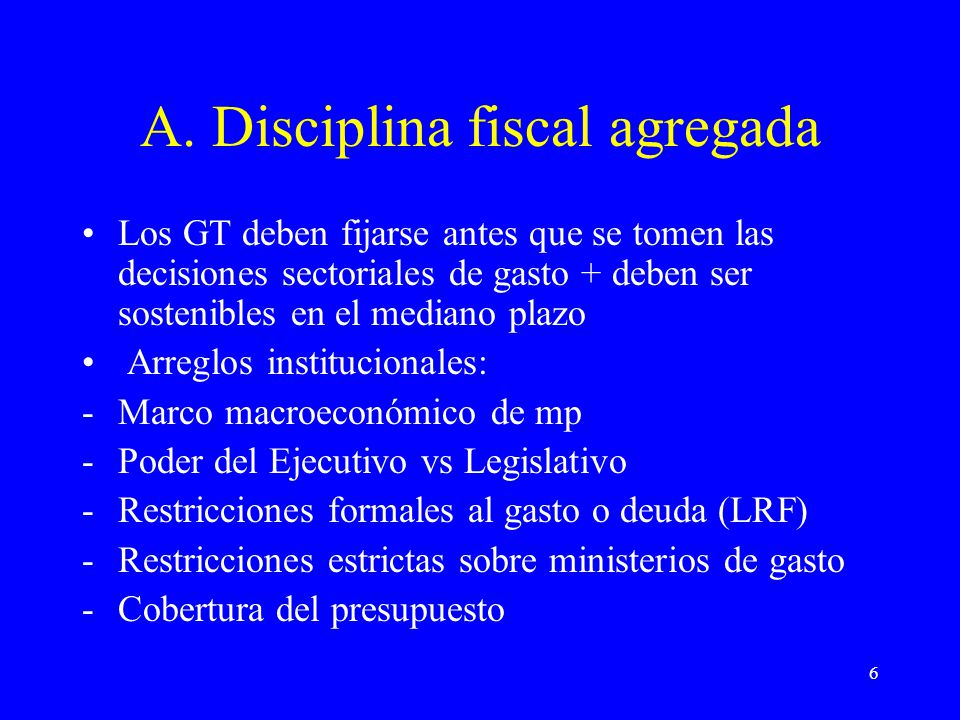 A. Disciplina fiscal agregada

• Los GT deben fijarse antes que se tomen las decisiones sectoriales de gasto + deben ser sostenibles en el mediano plazo

• Arreglos institucionales:

- Marco macroeconómico de mp
- Poder del Ejecutivo vs Legislativo
- Restricciones formales al gasto o deuda (LRF)
- Restricciones estrictas sobre ministerios de gasto
- Cobertura del presupuesto

6